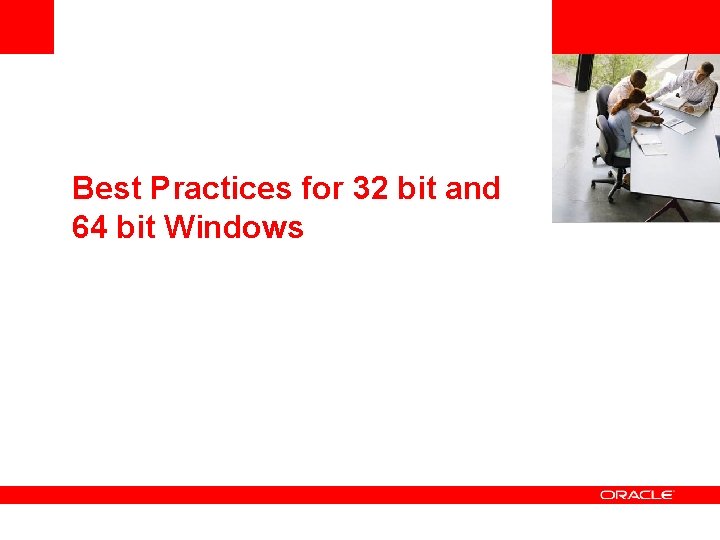 Best Practices for 32 bit and 64 bit Windows

ORACLE